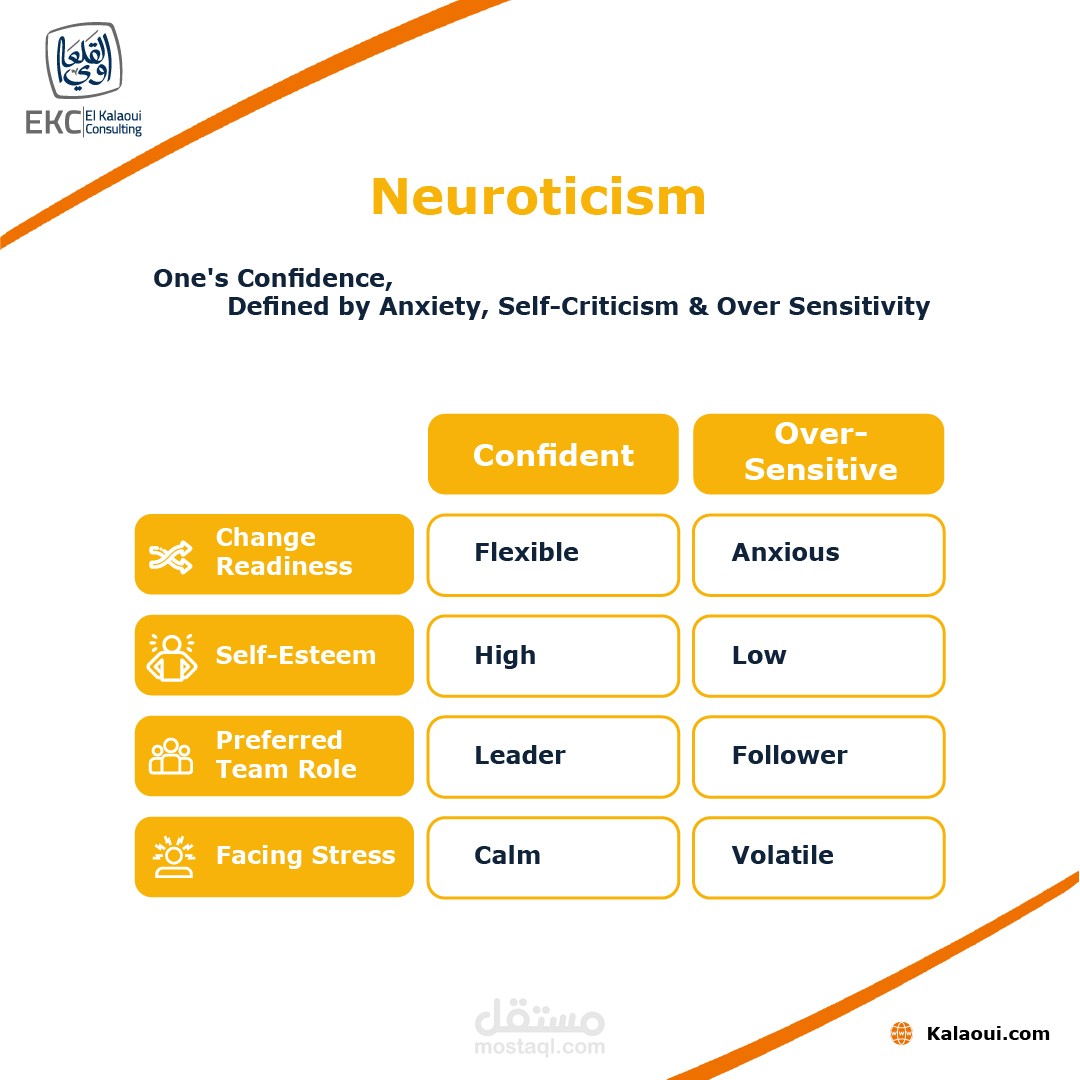 القلعاوي

EKC El Kalaoui Consulting

Neuroticism

One's Confidence,
Defined by Anxiety, Self-Criticism & Over Sensitivity

| | Confident | Over-Sensitive |
|---|---|---|
| Change Readiness | Flexible | Anxious |
| Self-Esteem | High | Low |
| Preferred Team Role | Leader | Follower |
| Facing Stress | Calm | Volatile |

مستقل
mostaql.com

Kalaoui.com